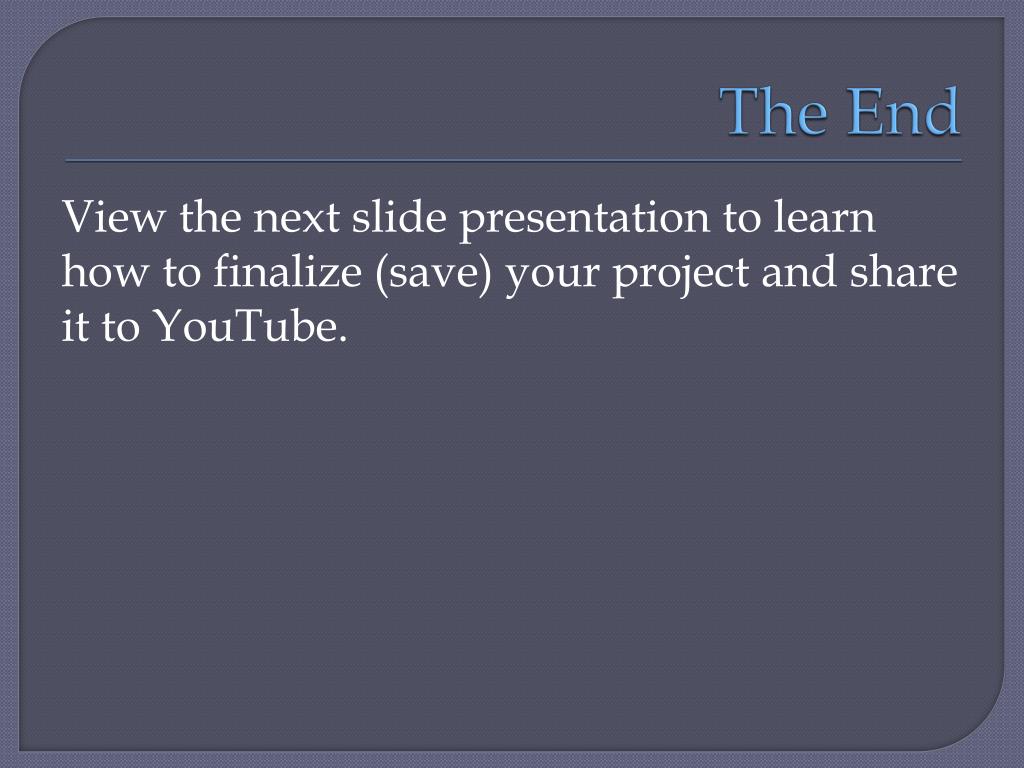 The End

View the next slide presentation to learn how to finalize (save) your project and share it to YouTube.